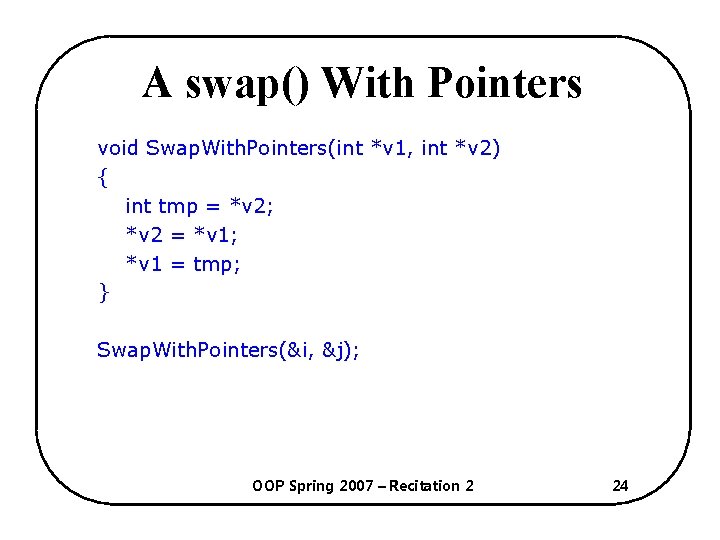 A swap() With Pointers

void SwapWithPointers(int *v1, int *v2)
{
int tmp = *v2;
*v2 = *v1;
*v1 = tmp;
}

SwapWithPointers(&i, &j);

OOP Spring 2007 – Recitation 2

24